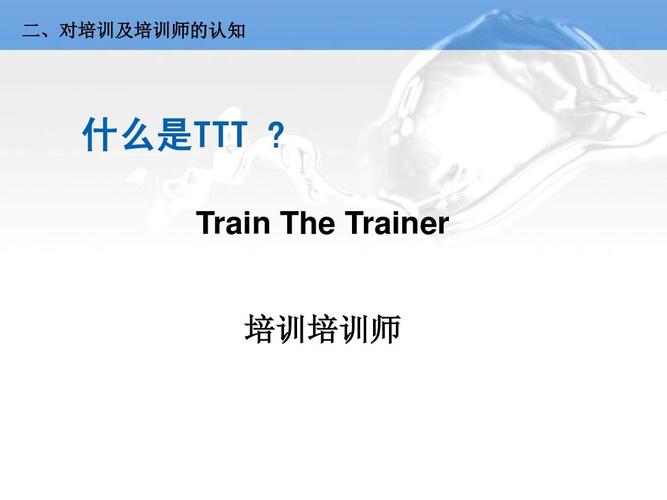 二、对培训及培训师的认知

什么是TTT ？

Train The Trainer

培训培训师